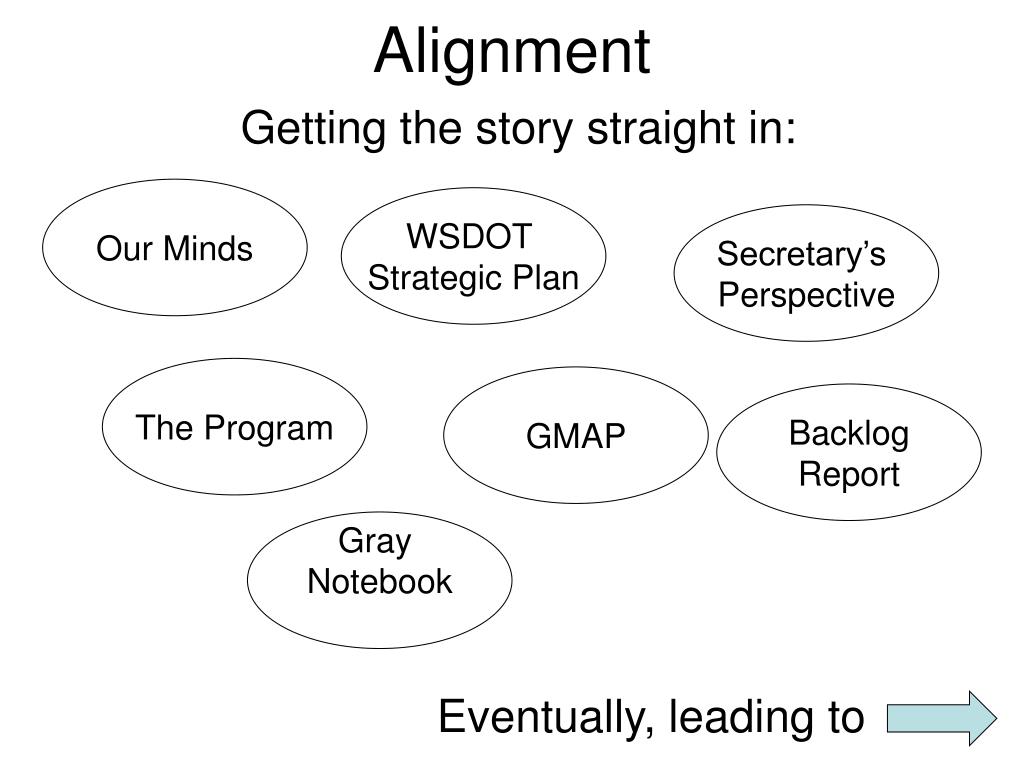 Alignment

Getting the story straight in:

Our Minds

WSDOT Strategic Plan

Secretary's Perspective

The Program

GMAP

Backlog Report

Gray Notebook

Eventually, leading to